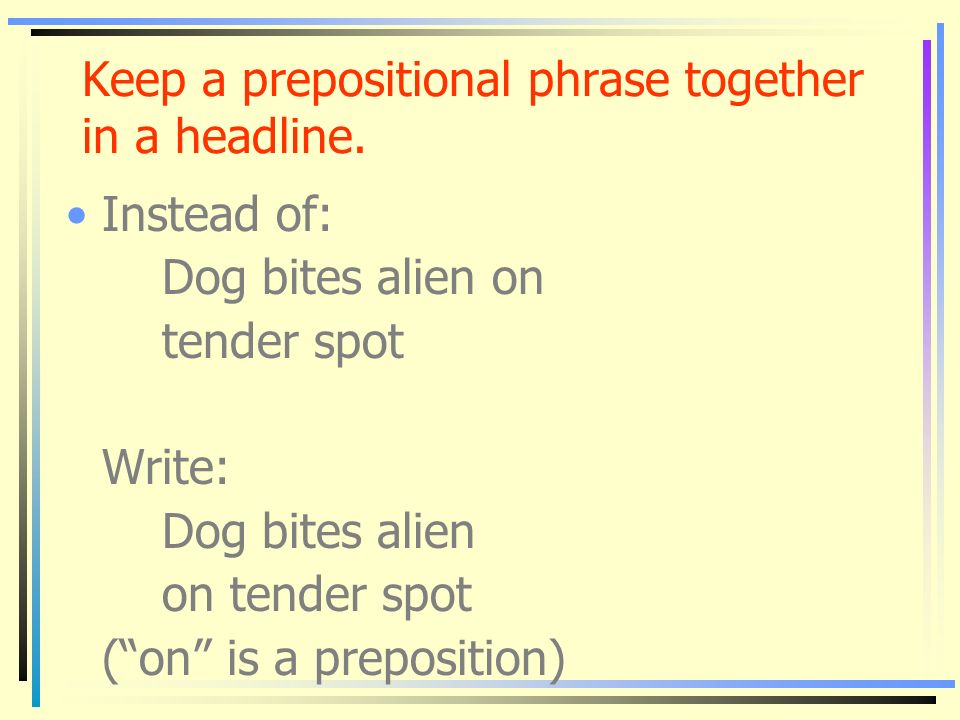 Keep a prepositional phrase together in a headline.

• Instead of:
Dog bites alien on
tender spot

Write:
Dog bites alien
on tender spot
(“on” is a preposition)